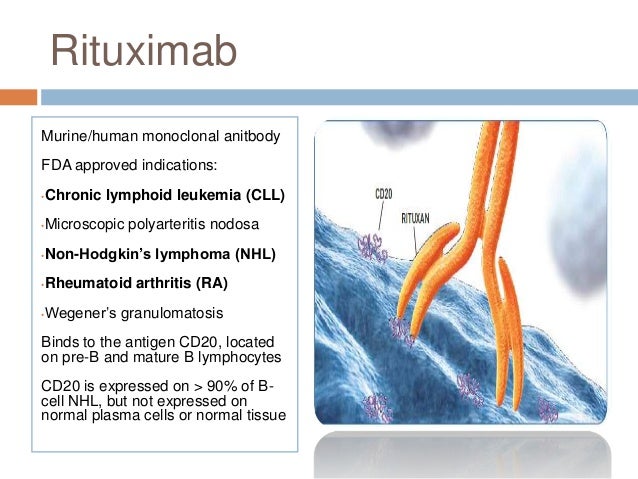 Rituximab

Murine/human monoclonal anitbody

FDA approved indications:

•Chronic lymphoid leukemia (CLL)

•Microscopic polyarteritis nodosa

•Non-Hodgkin's lymphoma (NHL)

•Rheumatoid arthritis (RA)

•Wegener's granulomatosis

Binds to the antigen CD20, located on pre-B and mature B lymphocytes

CD20 is expressed on > 90% of B-cell NHL, but not expressed on normal plasma cells or normal tissue

CD20

RITUXAN